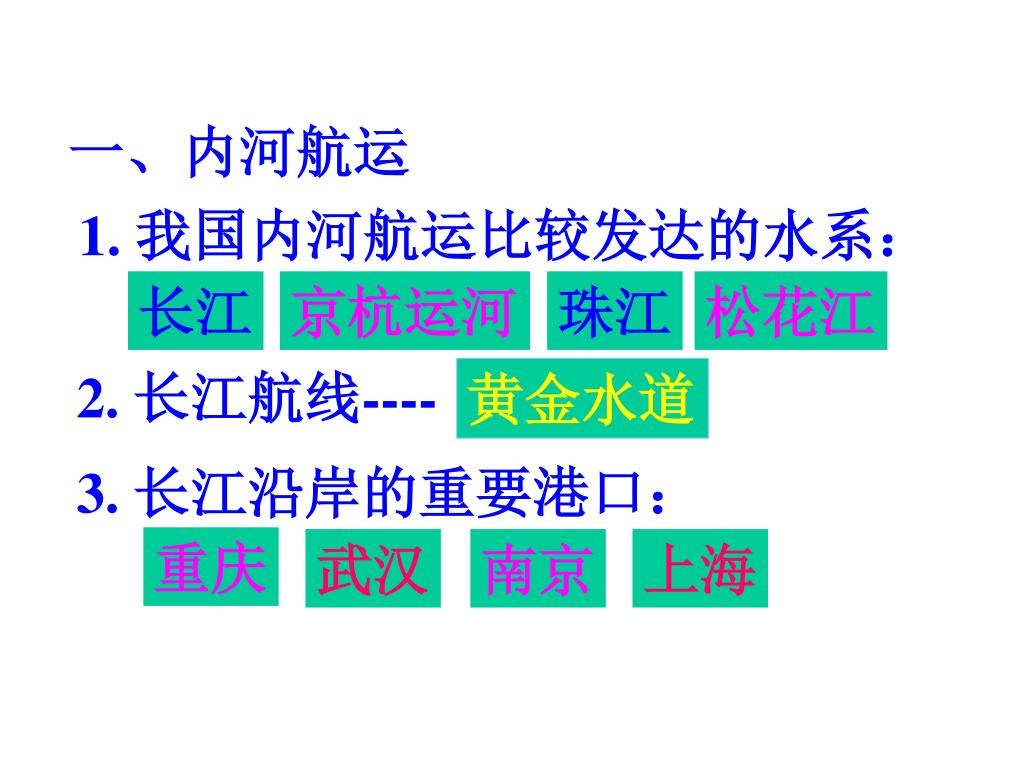 一、内河航运

1. 我国内河航运比较发达的水系：

长江 京杭运河 珠江 松花江

2. 长江航线---- 黄金水道

3. 长江沿岸的重要港口：

重庆 武汉 南京 上海